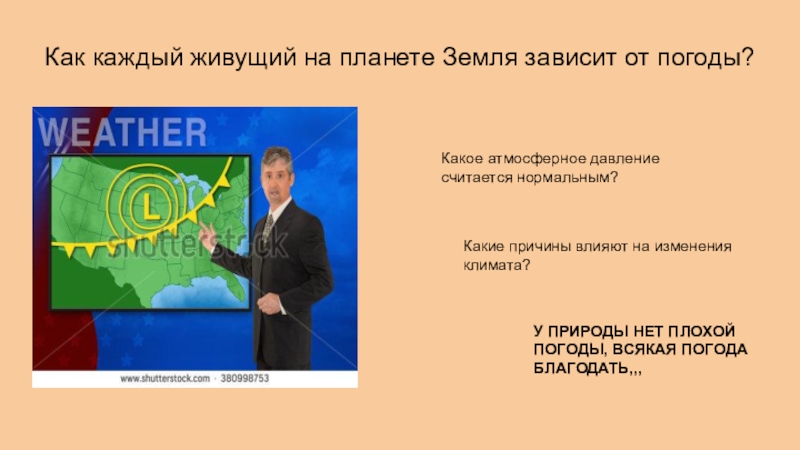 Как каждый живущий на планете Земля зависит от погоды?

WEATHER

L

shutterstock

www.shutterstock.com · 380998753

Какое атмосферное давление считается нормальным?

Какие причины влияют на изменения климата?

У ПРИРОДЫ НЕТ ПЛОХОЙ ПОГОДЫ, ВСЯКАЯ ПОГОДА БЛАГОДАТЬ,,,